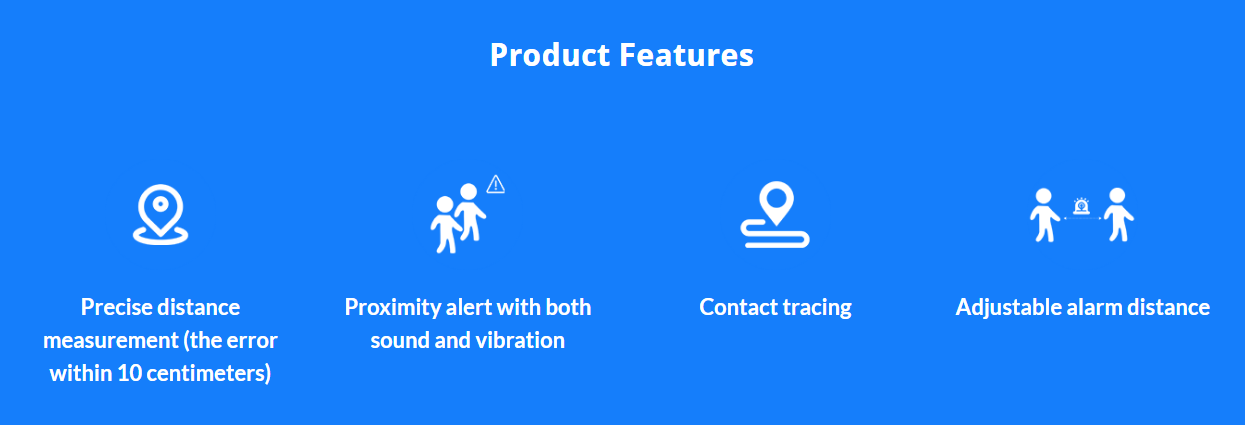 Product Features

Precise distance measurement (the error within 10 centimeters)

Proximity alert with both sound and vibration

Contact tracing

Adjustable alarm distance